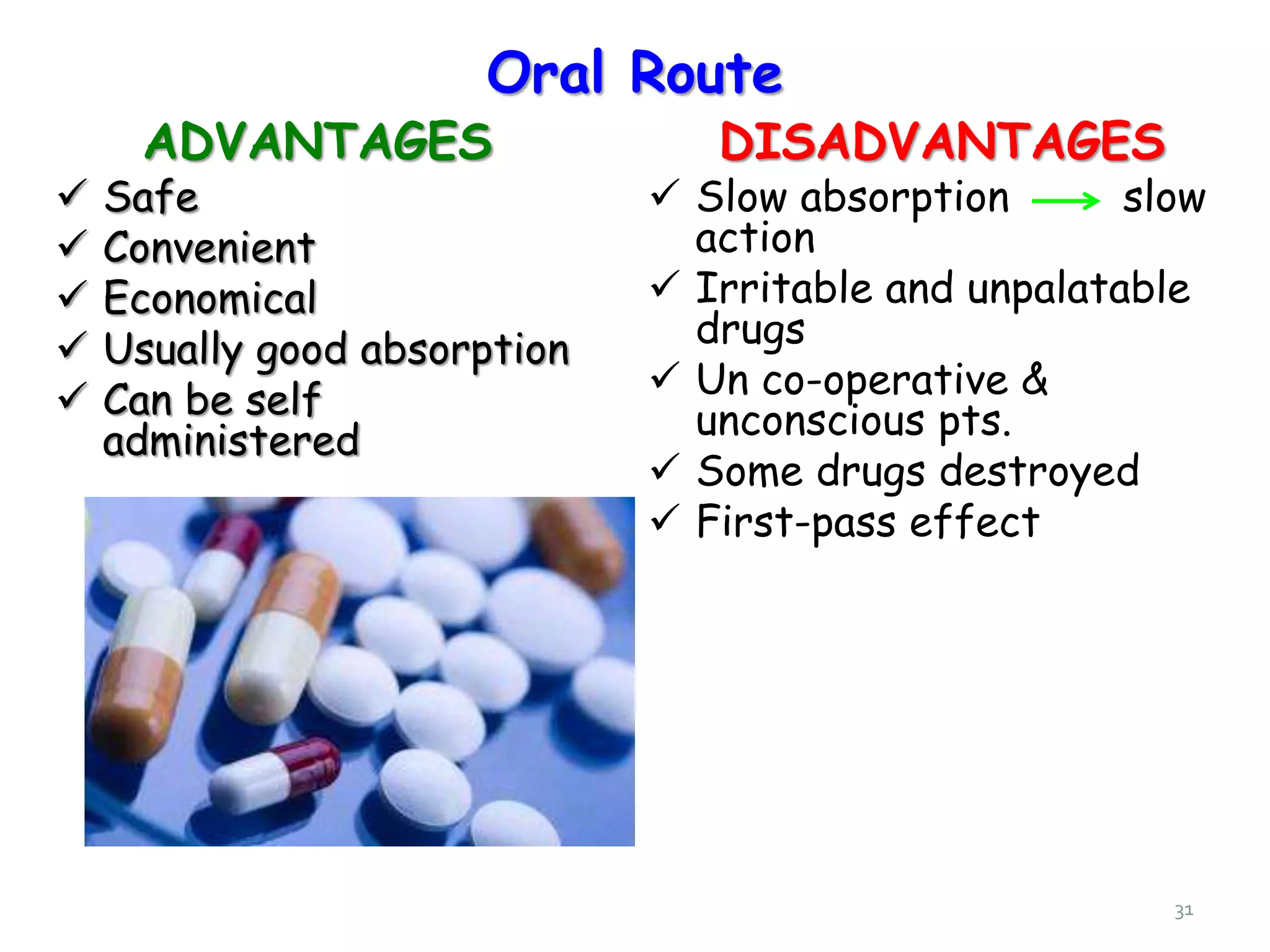 Oral Route

ADVANTAGES

✓ Safe
✓ Convenient
✓ Economical
✓ Usually good absorption
✓ Can be self administered

DISADVANTAGES

✓ Slow absorption → slow action
✓ Irritable and unpalatable drugs
✓ Un co-operative & unconscious pts.
✓ Some drugs destroyed
✓ First-pass effect

31